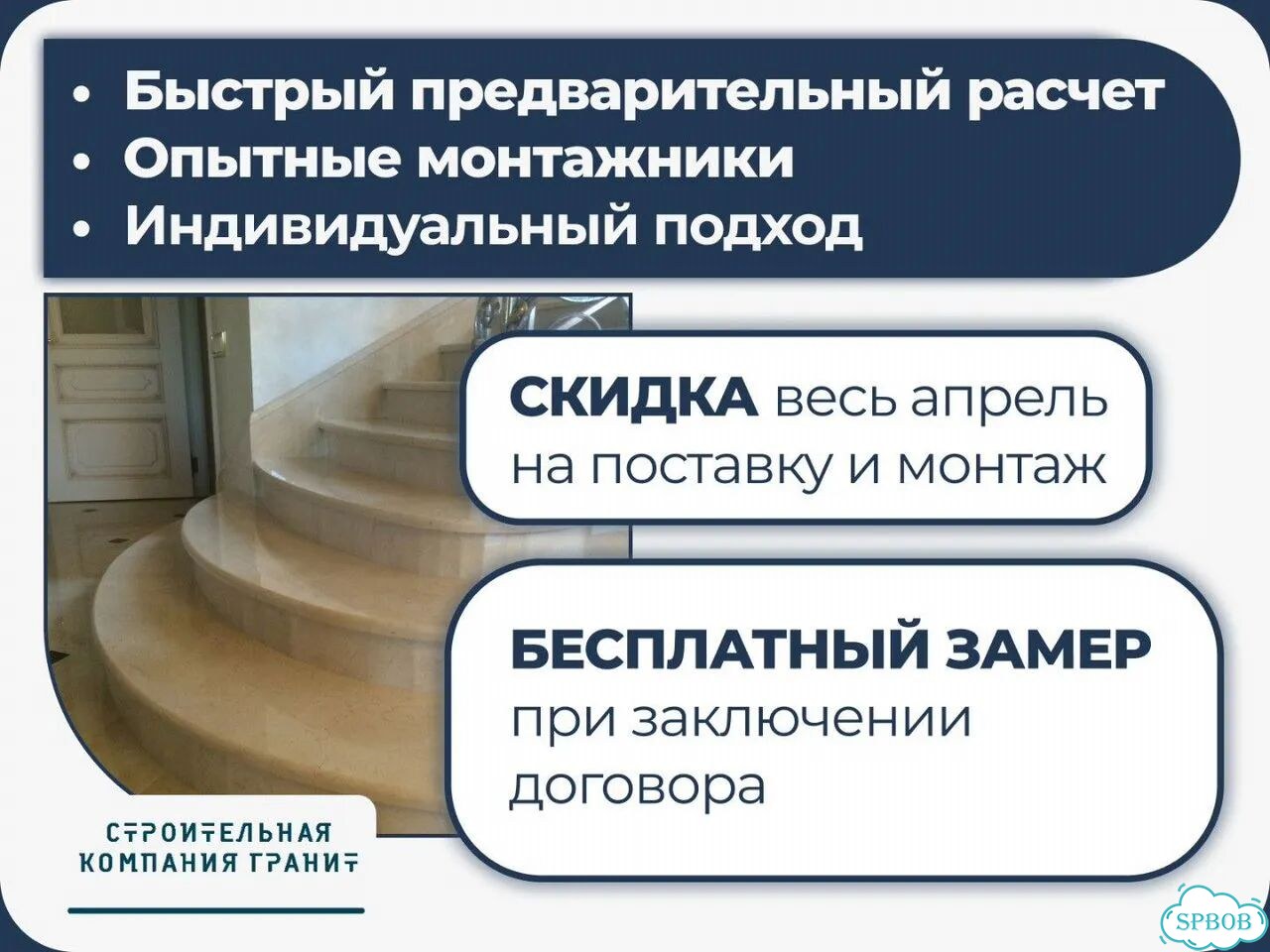 • Быстрый предварительный расчет
• Опытные монтажники
• Индивидуальный подход

СКИДКА весь апрель на поставку и монтаж

БЕСПЛАТНЫЙ ЗАМЕР при заключении договора

СТРОИТЕЛЬНАЯ КОМПАНИЯ ГРАНИТ

SPBOB